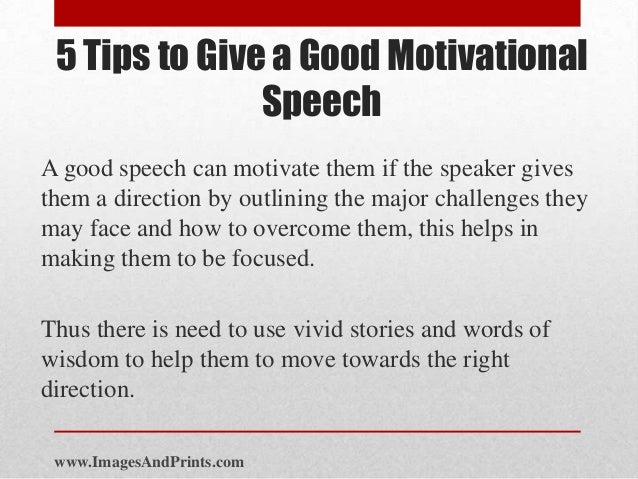 5 Tips to Give a Good Motivational Speech

A good speech can motivate them if the speaker gives them a direction by outlining the major challenges they may face and how to overcome them, this helps in making them to be focused.

Thus there is need to use vivid stories and words of wisdom to help them to move towards the right direction.

www.ImagesAndPrints.com